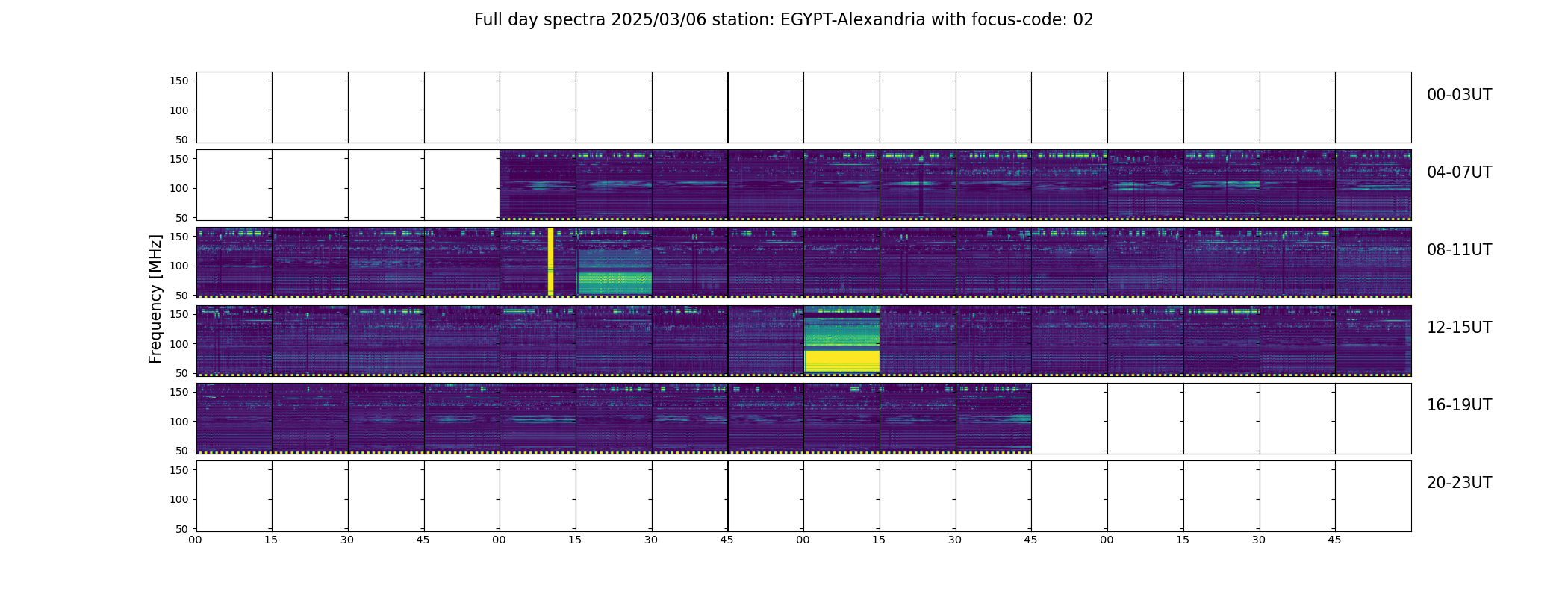 Full day spectra 2025/03/06 station: EGYPT-Alexandria with focus-code: 02

Frequency [MHz]

150
100
50
00-03UT

150
100
50
04-07UT

150
100
50
08-11UT

150
100
50
12-15UT

150
100
50
16-19UT

150
100
50
20-23UT

00 15 30 45 00 15 30 45 00 15 30 45 00 15 30 45